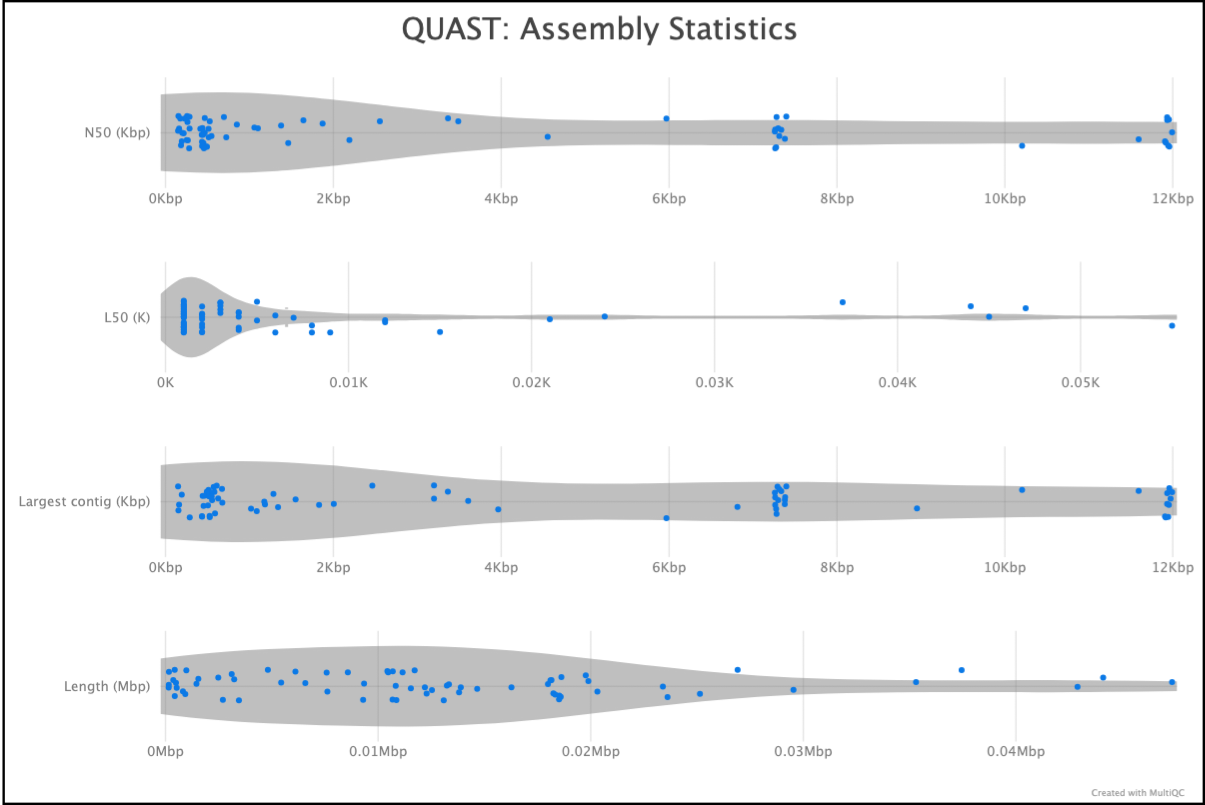 QUAST: Assembly Statistics

N50 (Kbp)

0Kbp 2Kbp 4Kbp 6Kbp 8Kbp 10Kbp 12Kbp

L50 (K)

0K 0.01K 0.02K 0.03K 0.04K 0.05K

Largest contig (Kbp)

0Kbp 2Kbp 4Kbp 6Kbp 8Kbp 10Kbp 12Kbp

Length (Mbp)

0Mbp 0.01Mbp 0.02Mbp 0.03Mbp 0.04Mbp

Created with MultiQC